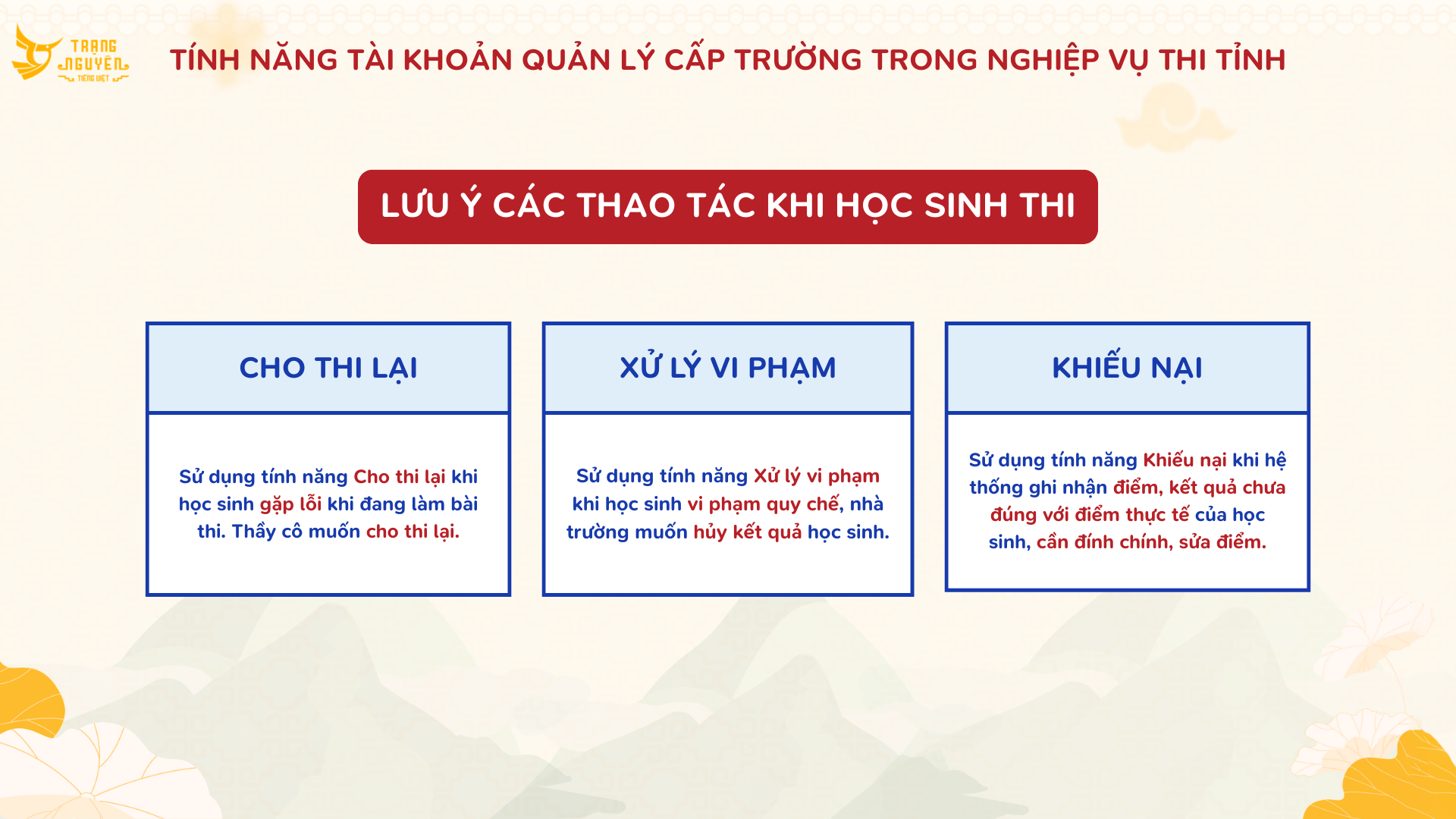 TRẠNG NGUYÊN TIẾNG VIỆT

TÍNH NĂNG TÀI KHOẢN QUẢN LÝ CẤP TRƯỜNG TRONG NGHIỆP VỤ THI TỈNH

LƯU Ý CÁC THAO TÁC KHI HỌC SINH THI

CHO THI LẠI

Sử dụng tính năng Cho thi lại khi học sinh gặp lỗi khi đang làm bài thi. Thầy cô muốn cho thi lại.

XỬ LÝ VI PHẠM

Sử dụng tính năng Xử lý vi phạm khi học sinh vi phạm quy chế, nhà trường muốn hủy kết quả học sinh.

KHIẾU NẠI

Sử dụng tính năng Khiếu nại khi hệ thống ghi nhận điểm, kết quả chưa đúng với điểm thực tế của học sinh, cần đính chính, sửa điểm.